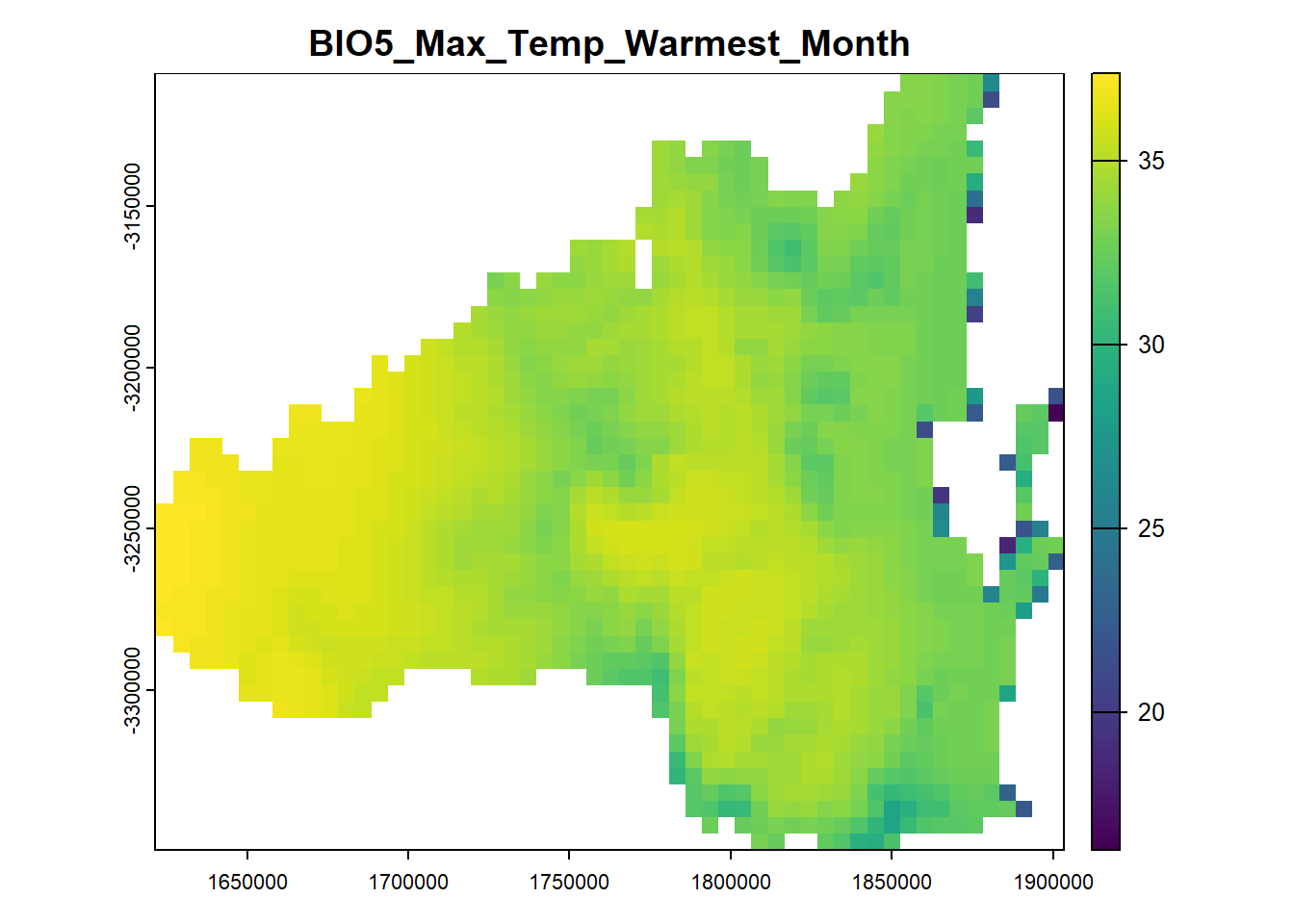 BIO5_Max_Temp_Warmest_Month

-3150000
-3200000
-3250000
-3300000

1650000
1700000
1750000
1800000
1850000
1900000

35
30
25
20